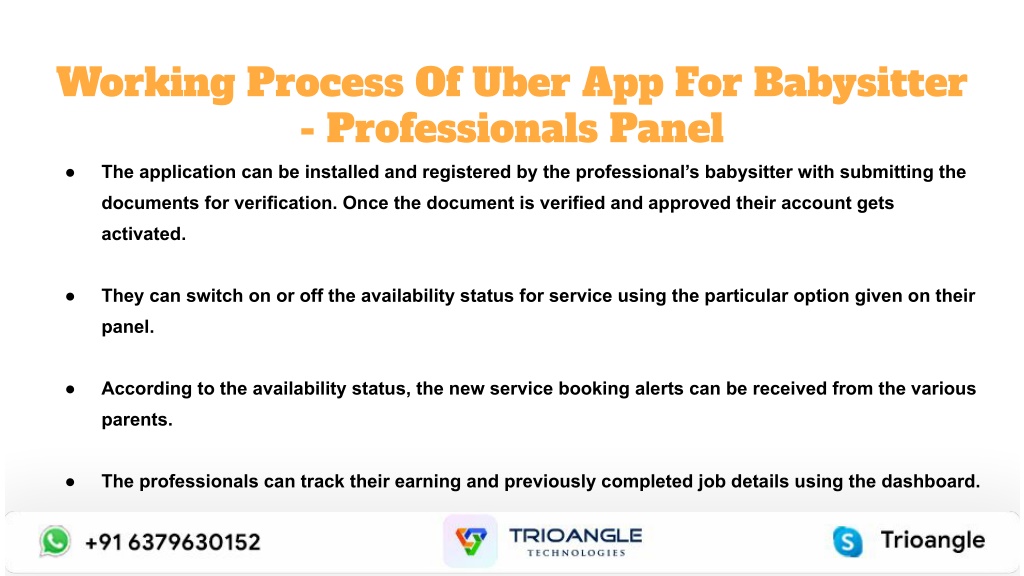 Working Process Of Uber App For Babysitter - Professionals Panel

● The application can be installed and registered by the professional's babysitter with submitting the documents for verification. Once the document is verified and approved their account gets activated.

● They can switch on or off the availability status for service using the particular option given on their panel.

● According to the availability status, the new service booking alerts can be received from the various parents.

● The professionals can track their earning and previously completed job details using the dashboard.

+91 6379630152

TRIOANGLE TECHNOLOGIES

Trioangle